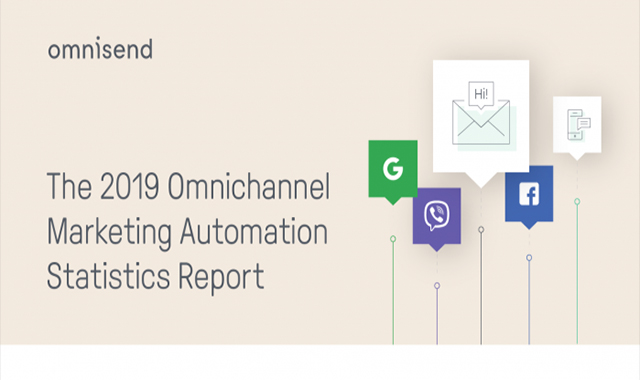 omnisend

The 2019 Omnichannel Marketing Automation Statistics Report

Hi!

G

f